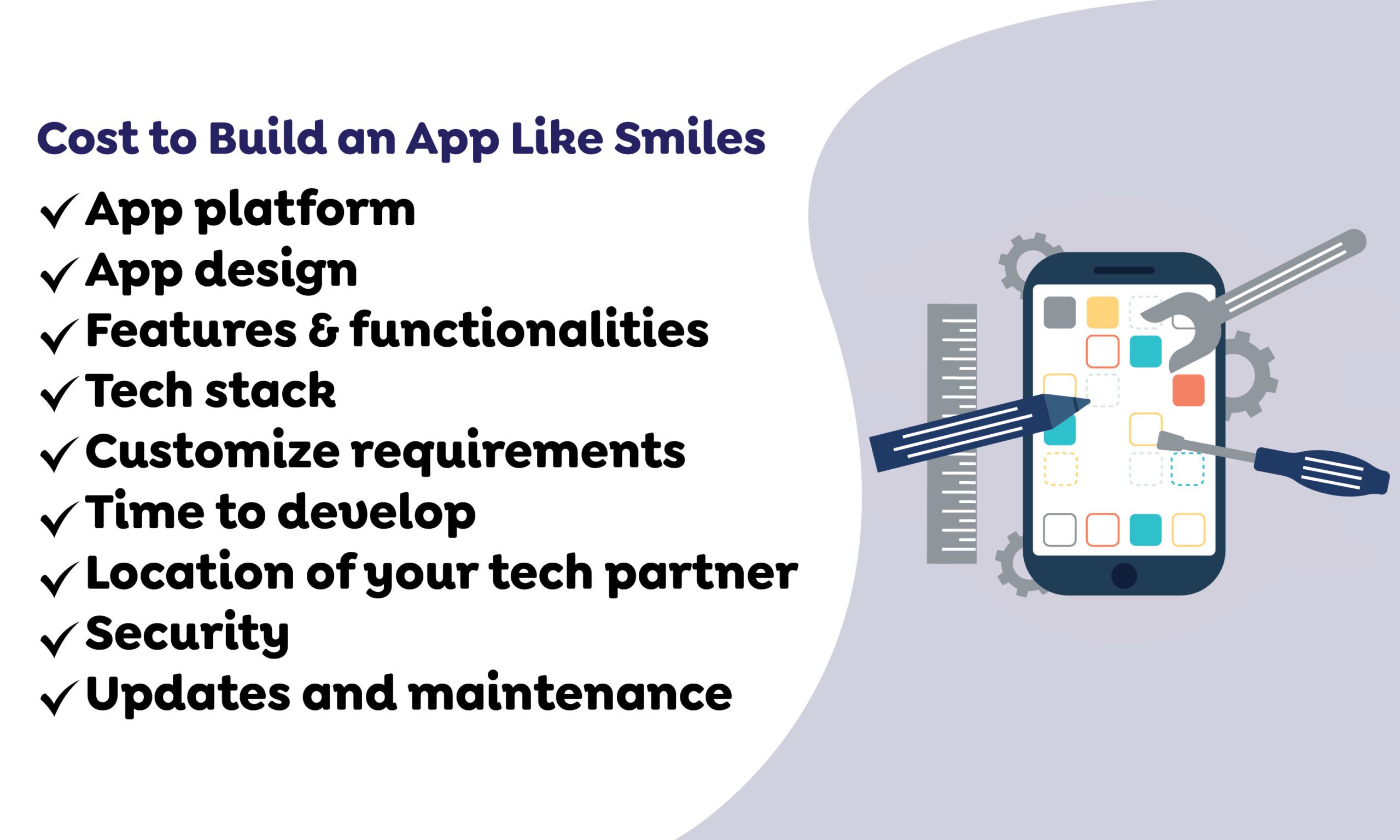 Cost to Build an App Like Smiles

✓ App platform
✓ App design
✓ Features & functionalities
✓ Tech stack
✓ Customize requirements
✓ Time to develop
✓ Location of your tech partner
✓ Security
✓ Updates and maintenance